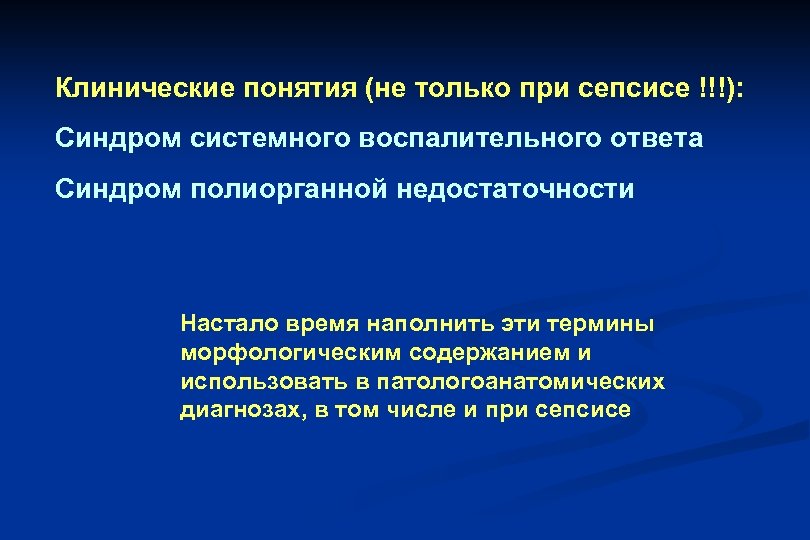 Клинические понятия (не только при сепсисе !!!):

Синдром системного воспалительного ответа

Синдром полиорганной недостаточности

Настало время наполнить эти термины морфологическим содержанием и использовать в патологоанатомических диагнозах, в том числе и при сепсисе